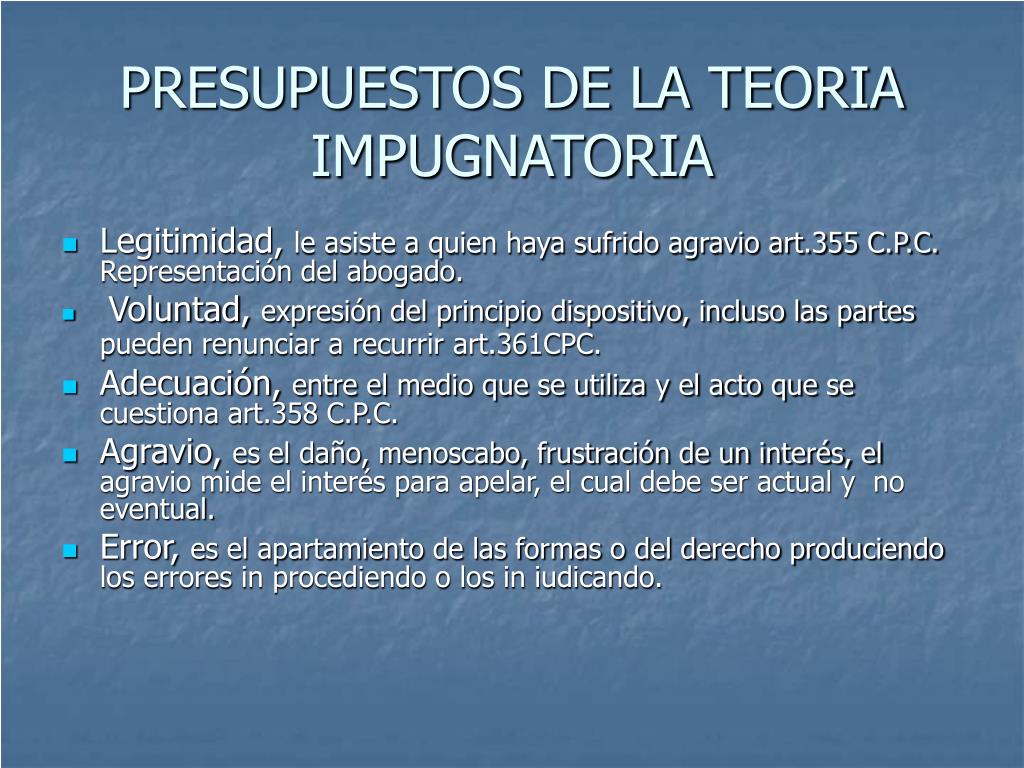 PRESUPUESTOS DE LA TEORIA IMPUGNATORIA

- Legitimidad, le asiste a quien haya sufrido agravio art.355 C.P.C. Representación del abogado.
- Voluntad, expresión del principio dispositivo, incluso las partes pueden renunciar a recurrir art.361CPC.
- Adecuación, entre el medio que se utiliza y el acto que se cuestiona art.358 C.P.C.
- Agravio, es el daño, menoscabo, frustración de un interés, el agravio mide el interés para apelar, el cual debe ser actual y no eventual.
- Error, es el apartamiento de las formas o del derecho produciendo los errores in procediendo o los in iudicando.